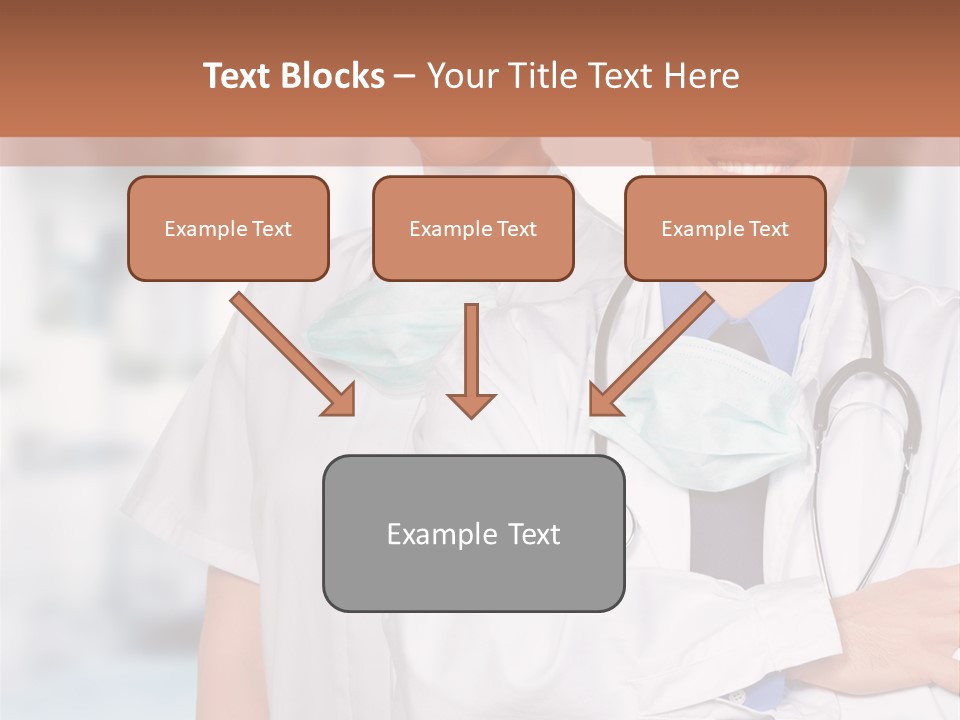 Text Blocks – Your Title Text Here

Example Text

Example Text

Example Text

Example Text